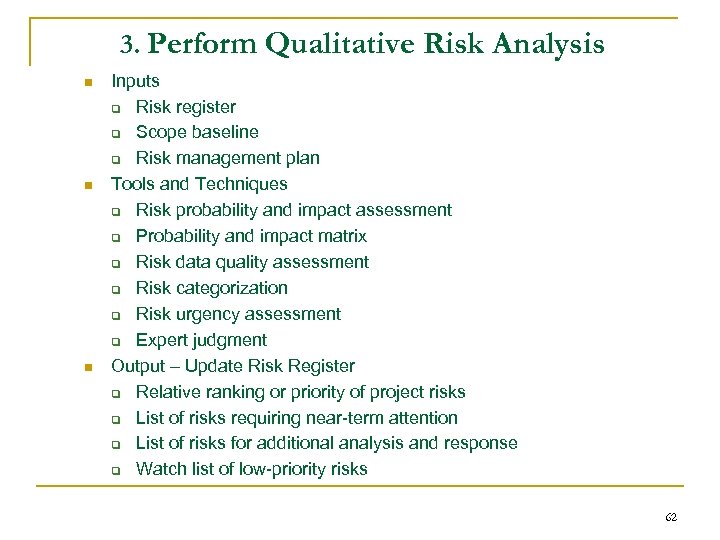 3. Perform Qualitative Risk Analysis

- Inputs
  - Risk register
  - Scope baseline
  - Risk management plan
- Tools and Techniques
  - Risk probability and impact assessment
  - Probability and impact matrix
  - Risk data quality assessment
  - Risk categorization
  - Risk urgency assessment
  - Expert judgment
- Output – Update Risk Register
  - Relative ranking or priority of project risks
  - List of risks requiring near-term attention
  - List of risks for additional analysis and response
  - Watch list of low-priority risks

62